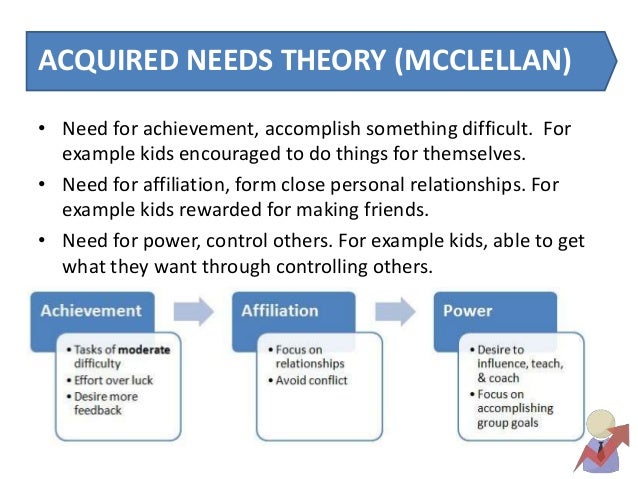 ACQUIRED NEEDS THEORY (MCCLELLAN)

• Need for achievement, accomplish something difficult. For example kids encouraged to do things for themselves.

• Need for affiliation, form close personal relationships. For example kids rewarded for making friends.

• Need for power, control others. For example kids, able to get what they want through controlling others.

Achievement

• Tasks of moderate difficulty
• Effort over luck
• Desire more feedback

Affiliation

• Focus on relationships
• Avoid conflict

Power

• Desire to influence, teach, & coach
• Focus on accomplishing group goals